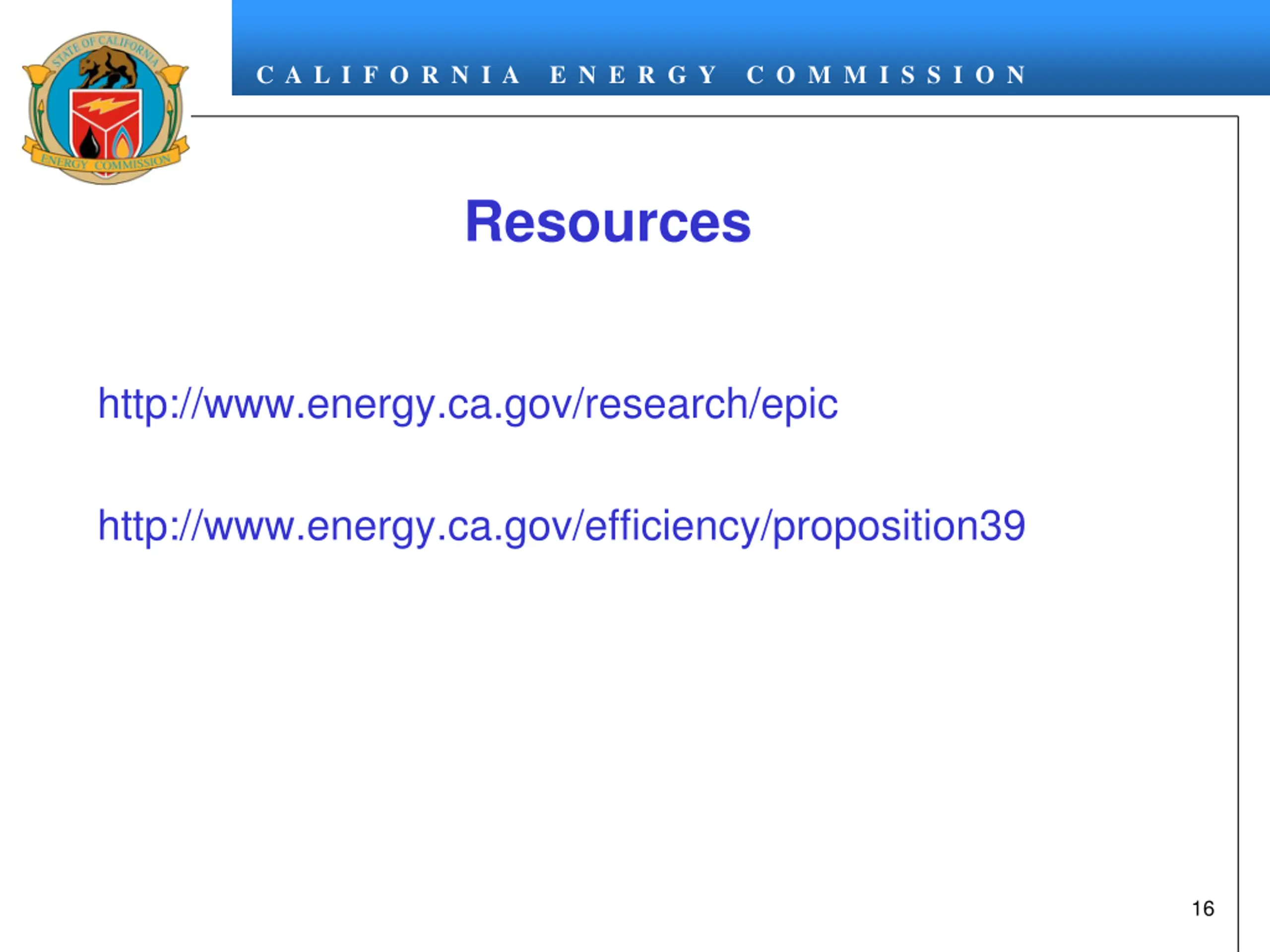 STATE OF CALIFORNIA
ENERGY COMMISSION

CALIFORNIA ENERGY COMMISSION

Resources

http://www.energy.ca.gov/research/epic

http://www.energy.ca.gov/efficiency/proposition39

16